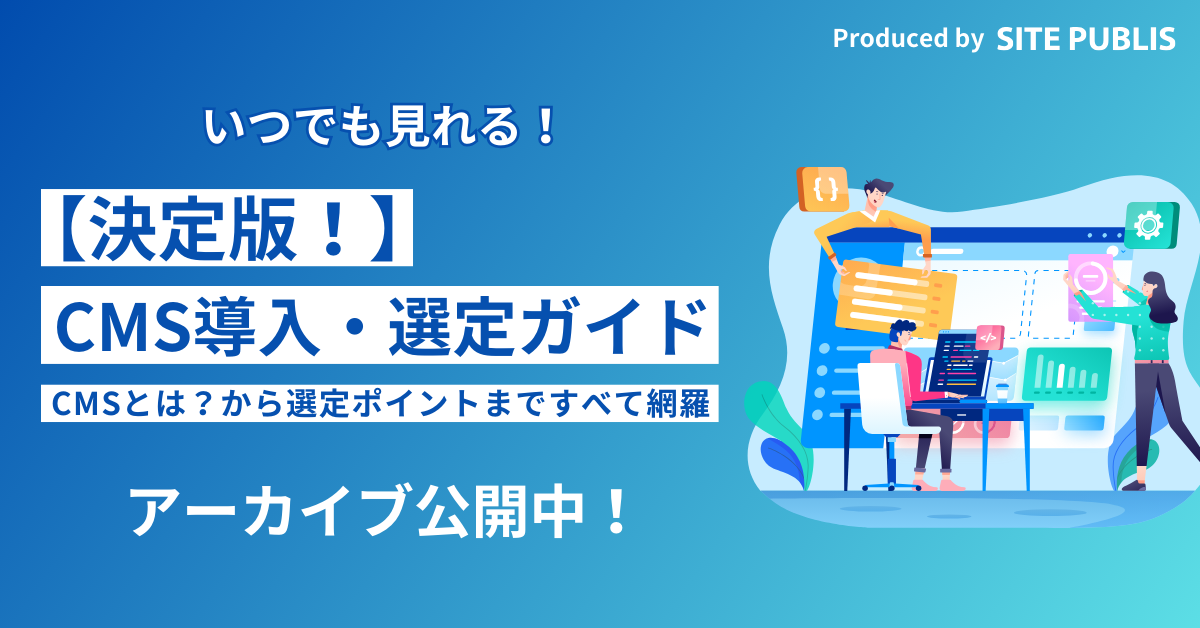 Produced by SITE PUBLIS

いつでも見れる！

【決定版！】

CMS導入・選定ガイド

CMSとは？から選定ポイントまですべて網羅

アーカイブ公開中！

{ }

</>